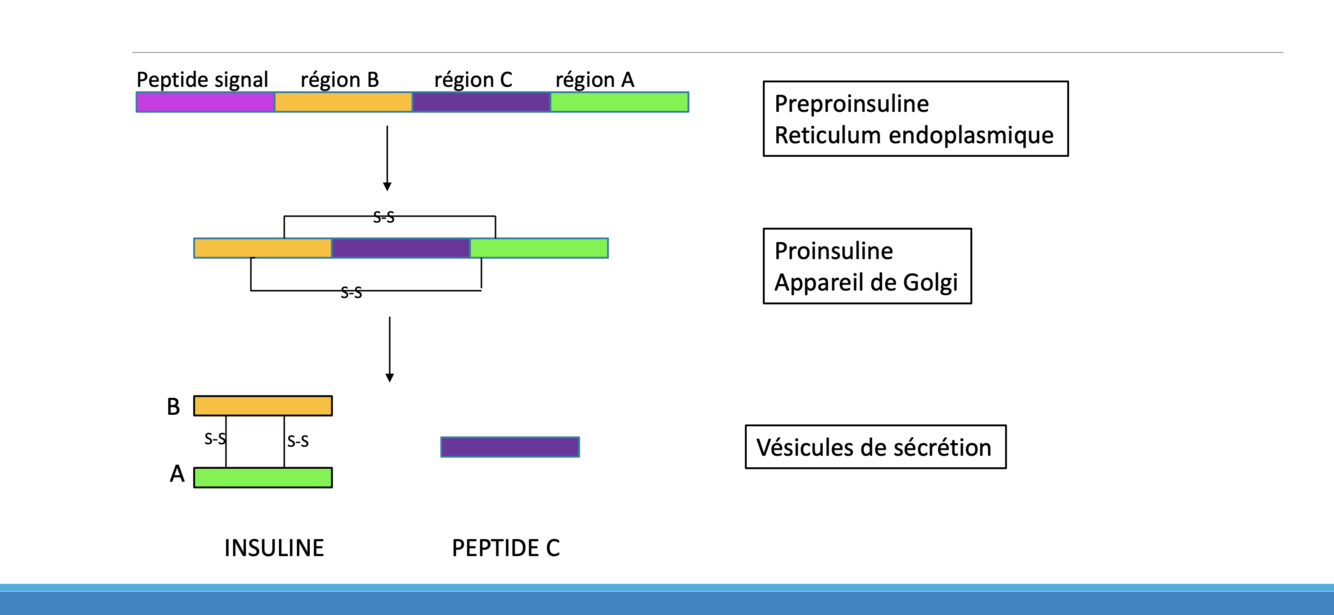 Peptide signal région B région C région A

Preproinsuline
Reticulum endoplasmique

S-S

S-S

Proinsuline
Appareil de Golgi

B

S-S S-S

A

Vésicules de sécrétion

INSULINE PEPTIDE C